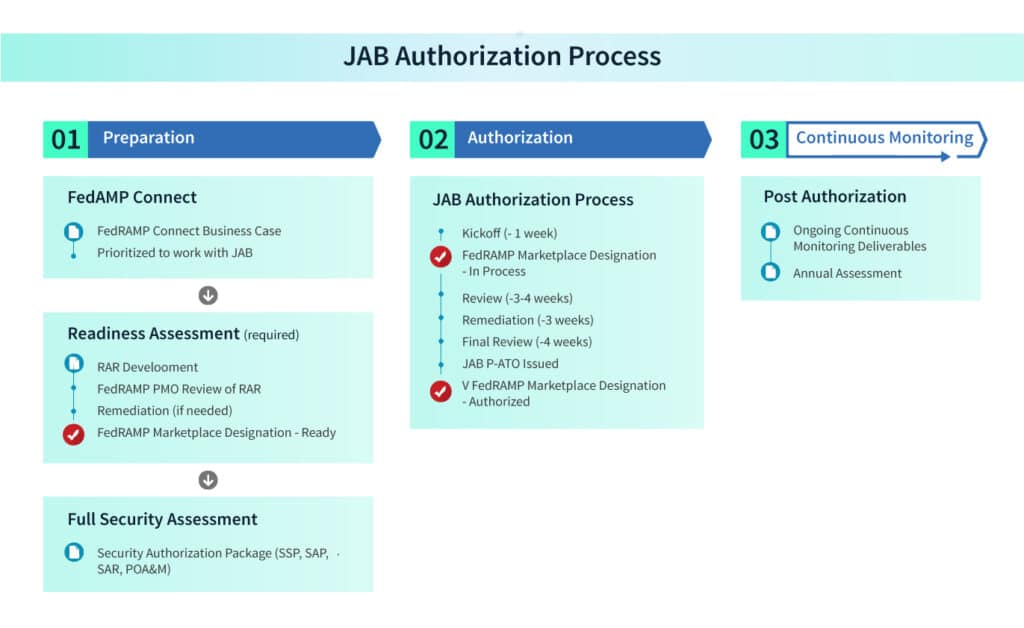 JAB Authorization Process

01 Preparation

FedAMP Connect

FedRAMP Connect Business Case

Prioritized to work with JAB

Readiness Assessment (required)

RAR Develooment

FedRAMP PMO Review of RAR

Remediation (if needed)

FedRAMP Marketplace Designation - Ready

Full Security Assessment

Security Authorization Package (SSP, SAP, SAR, POA&M)

02 Authorization

JAB Authorization Process

Kickoff (- 1 week)

FedRAMP Marketplace Designation - In Process

Review (-3-4 weeks)

Remediation (-3 weeks)

Final Review (-4 weeks)

JAB P-ATO Issued

V FedRAMP Marketplace Designation - Authorized

03 Continuous Monitoring

Post Authorization

Ongoing Continuous Monitoring Deliverables

Annual Assessment